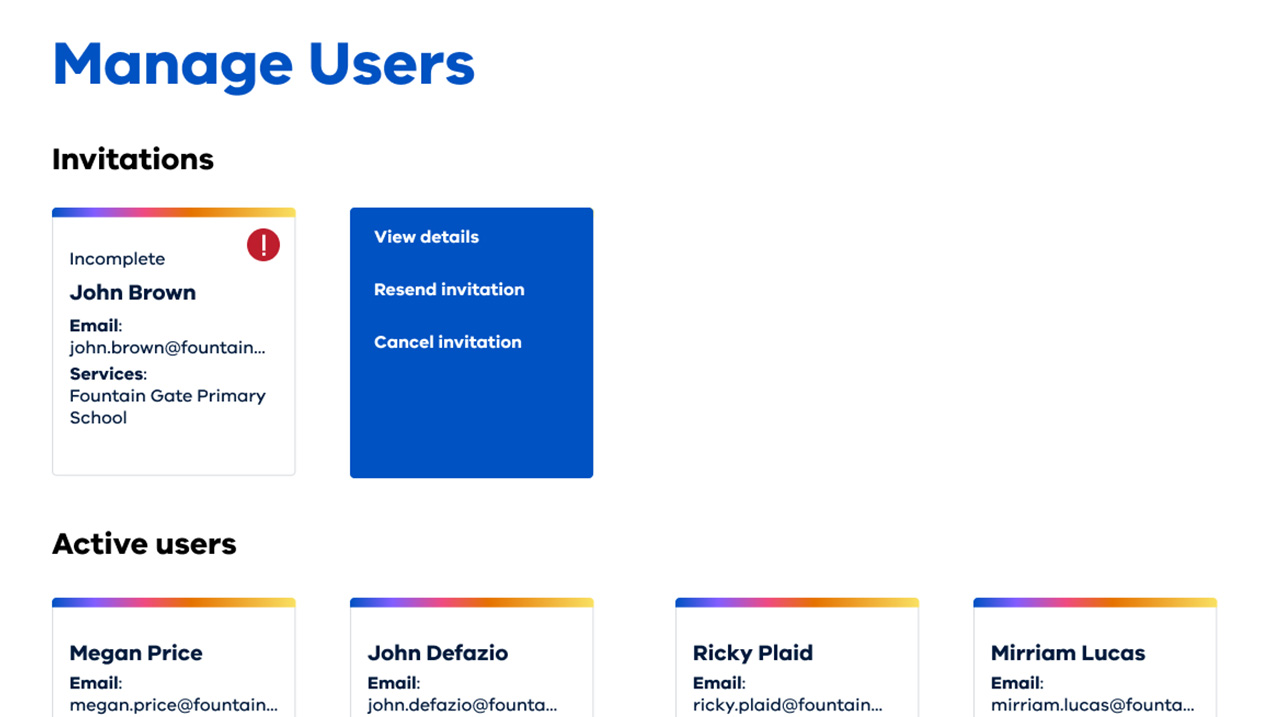 Manage Users

Invitations

Incomplete

!

John Brown

Email: john.brown@fountain...

Services: Fountain Gate Primary School

View details

Resend invitation

Cancel invitation

Active users

Megan Price

Email: megan.price@fountain...

John Defazio

Email: john.defazio@founta...

Ricky Plaid

Email: ricky.plaid@fountain...

Mirriam Lucas

Email: mirriam.lucas@founta...